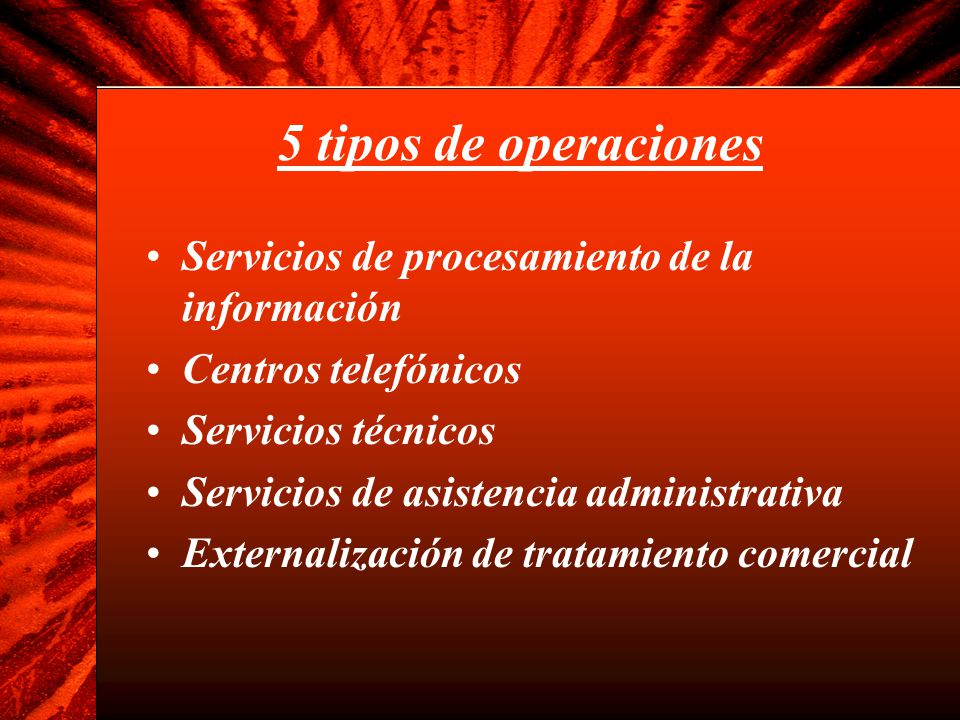 5 tipos de operaciones

• Servicios de procesamiento de la información
• Centros telefónicos
• Servicios técnicos
• Servicios de asistencia administrativa
• Externalización de tratamiento comercial